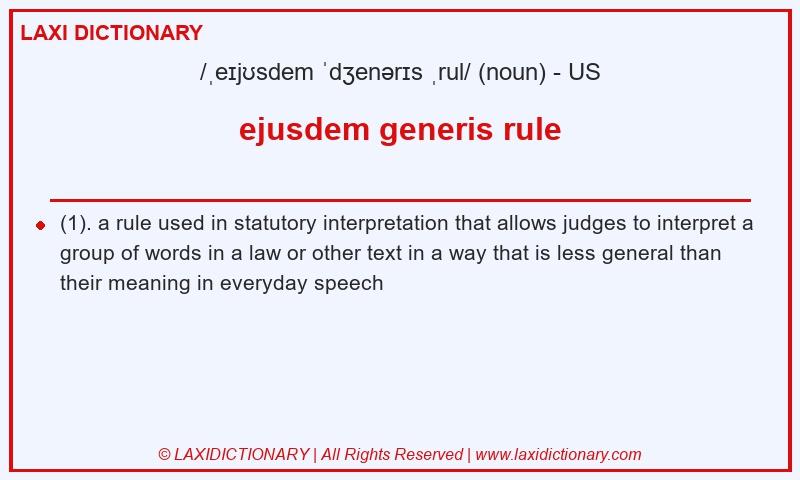 LAXI DICTIONARY

/ˌeɪjʊsdem ˈdʒenərɪs ˌrul/ (noun) - US

ejusdem generis rule

(1). a rule used in statutory interpretation that allows judges to interpret a group of words in a law or other text in a way that is less general than their meaning in everyday speech

© LAXIDICTIONARY | All Rights Reserved | www.laxidictionary.com